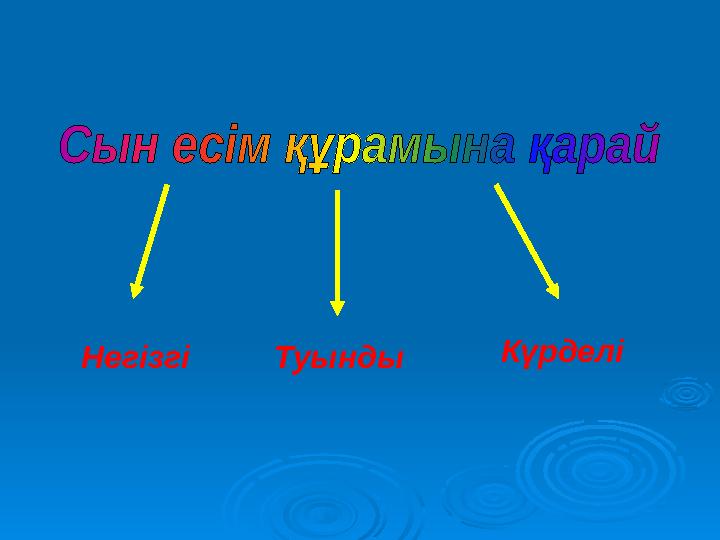 Сын есім құрамына қарай

Негізгі

Туынды

Күрделі